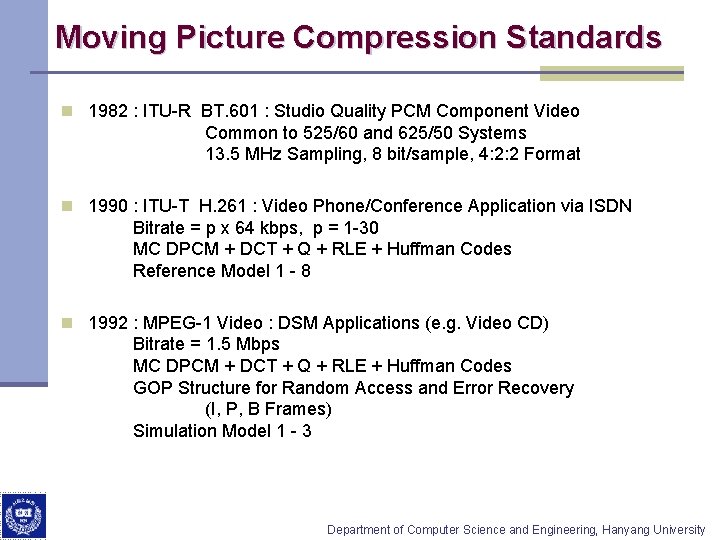 Moving Picture Compression Standards

1982 : ITU-R BT.601 : Studio Quality PCM Component Video
Common to 525/60 and 625/50 Systems
13.5 MHz Sampling, 8 bit/sample, 4:2:2 Format

1990 : ITU-T H.261 : Video Phone/Conference Application via ISDN
Bitrate = p x 64 kbps, p = 1-30
MC DPCM + DCT + Q + RLE + Huffman Codes
Reference Model 1 - 8

1992 : MPEG-1 Video : DSM Applications (e.g. Video CD)
Bitrate = 1.5 Mbps
MC DPCM + DCT + Q + RLE + Huffman Codes
GOP Structure for Random Access and Error Recovery
(I, P, B Frames)
Simulation Model 1 - 3

Department of Computer Science and Engineering, Hanyang University